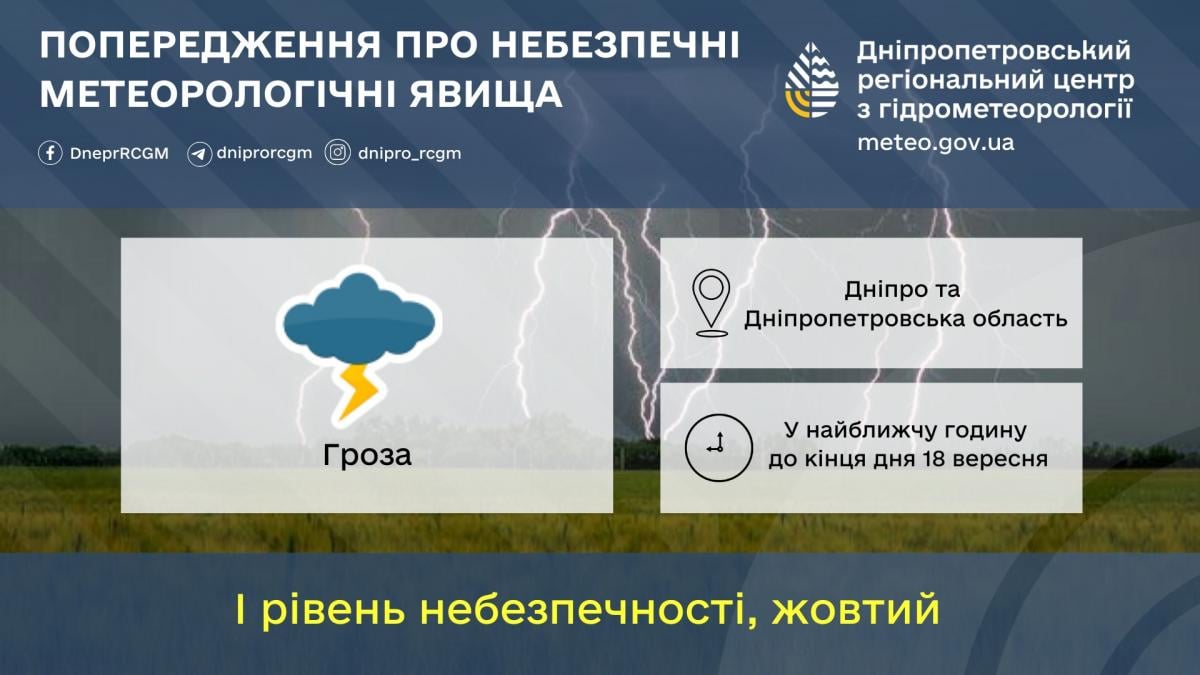 ПОПЕРЕДЖЕННЯ ПРО НЕБЕЗПЕЧНІ МЕТЕОРОЛОГІЧНІ ЯВИЩА

DneprRCGM dniprorcgm dnipro_rcgm

Дніпропетровський регіональний центр з гідрометеорології
meteo.gov.ua

Гроза

Дніпро та Дніпропетровська область

У найближчу годину до кінця дня 18 вересня

І рівень небезпечності, жовтий